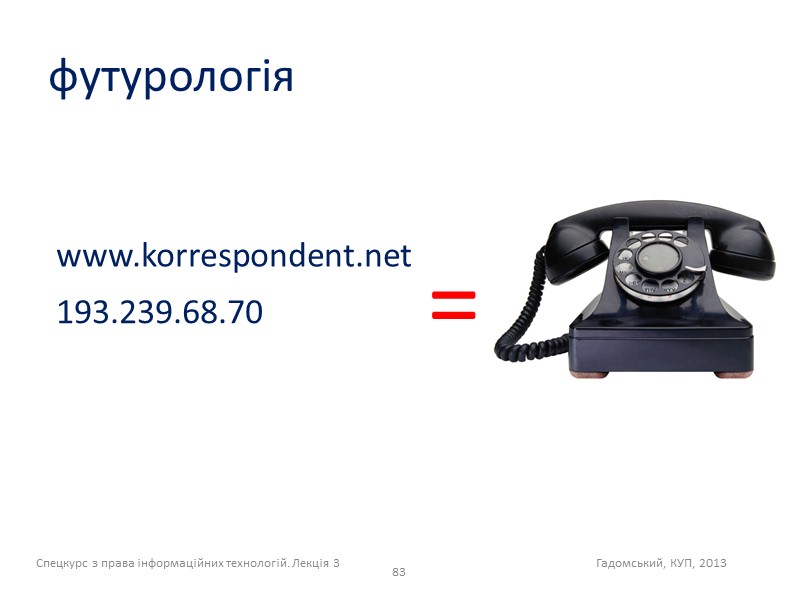 футурологія

www.korrespondent.net

193.239.68.70

=

Спецкурс з права інформаційних технологій. Лекція 3

83

Гадомський, КУП, 2013